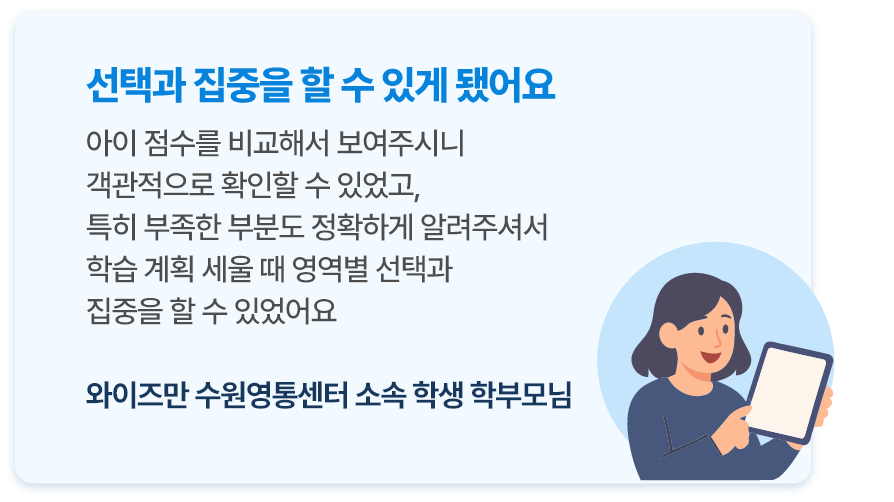 선택과 집중을 할 수 있게 됐어요

아이 점수를 비교해서 보여주시니
객관적으로 확인할 수 있었고,
특히 부족한 부분도 정확하게 알려주셔서
학습 계획 세울 때 영역별 선택과
집중을 할 수 있었어요

와이즈만 수원영통센터 소속 학생 학부모님